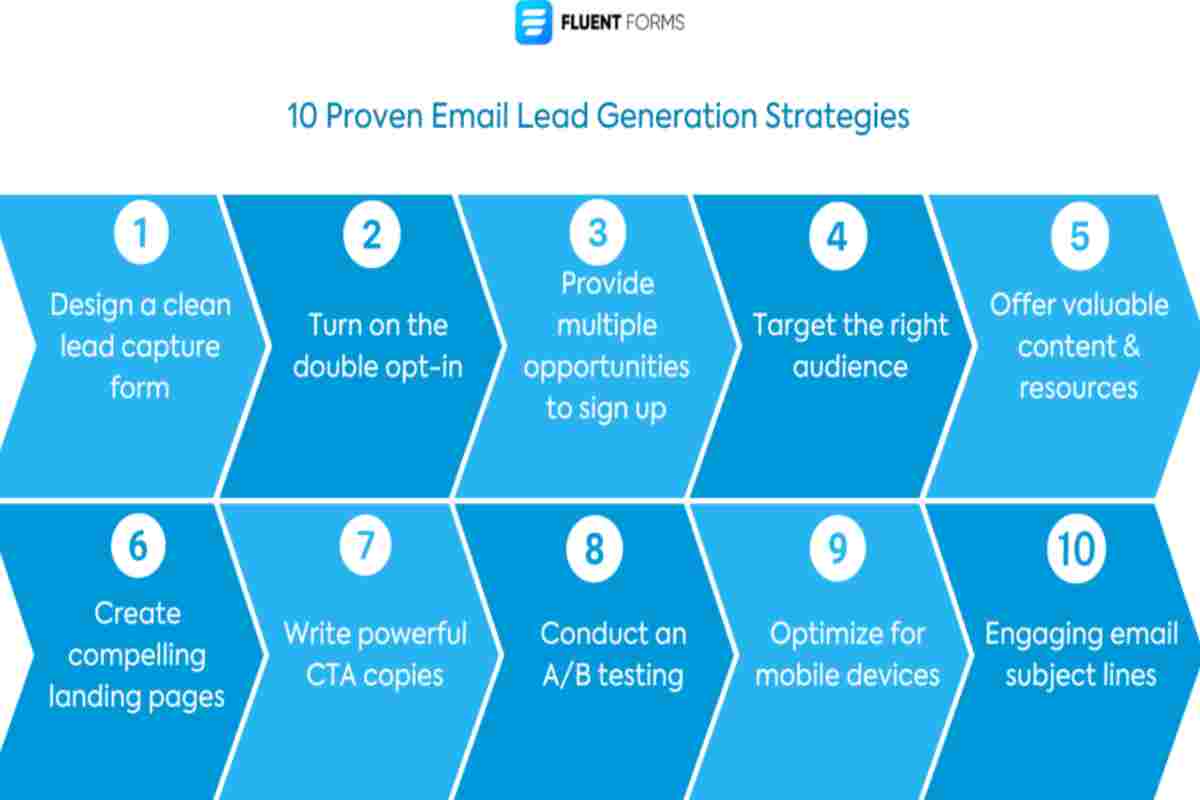 FLUENT FORMS

10 Proven Email Lead Generation Strategies

1
Design a clean lead capture form

2
Turn on the double opt-in

3
Provide multiple opportunities to sign up

4
Target the right audience

5
Offer valuable content & resources

6
Create compelling landing pages

7
Write powerful CTA copies

8
Conduct an A/B testing

9
Optimize for mobile devices

10
Engaging email subject lines